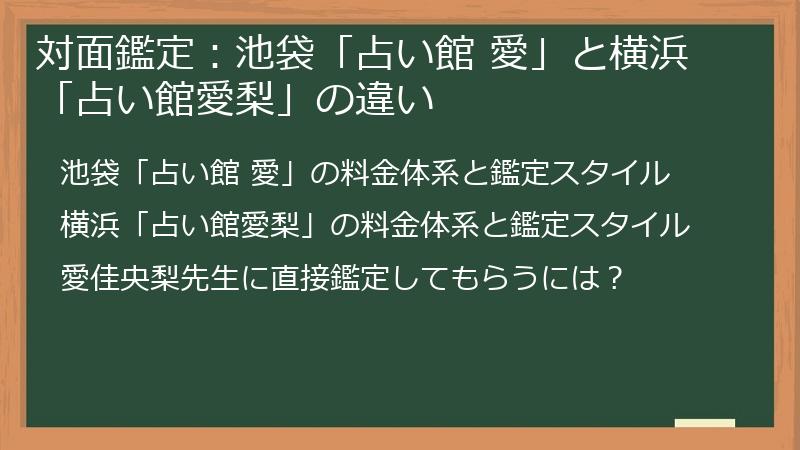 対面鑑定：池袋「占い館 愛」と横浜「占い館愛梨」の違い

池袋「占い館 愛」の料金体系と鑑定スタイル

横浜「占い館愛梨」の料金体系と鑑定スタイル

愛佳央梨先生に直接鑑定してもらうには？